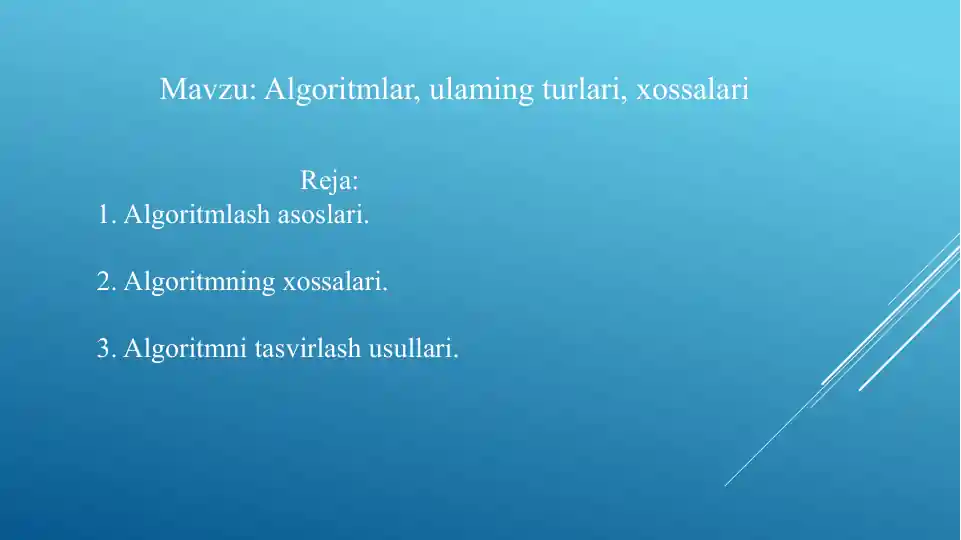 Mavzu: Algoritmlar, ulaming turlari, xossalari

Reja:
1. Algoritmlash asoslari.

2. Algoritmning xossalari.

3. Algoritmni tasvirlash usullari.